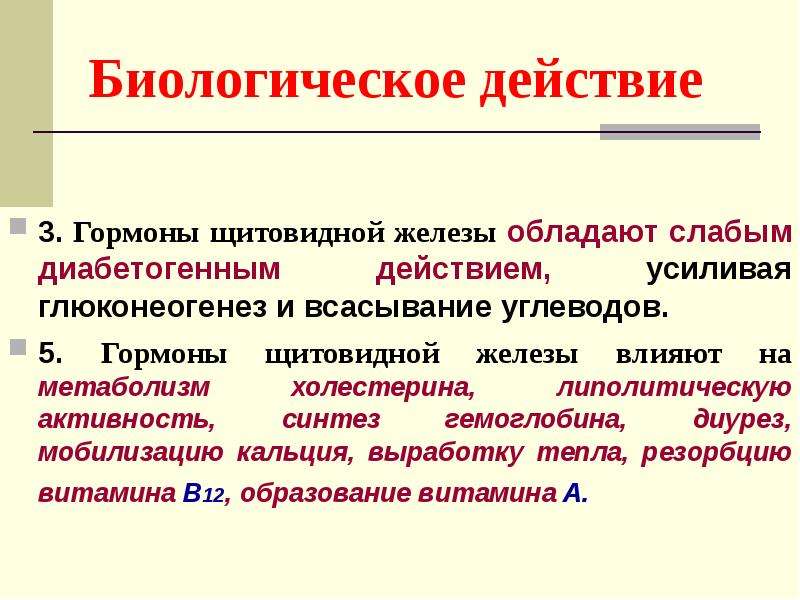 Биологическое действие

3. Гормоны щитовидной железы обладают слабым диабетогенным действием, усиливая глюконеогенез и всасывание углеводов.

5. Гормоны щитовидной железы влияют на метаболизм холестерина, липолитическую активность, синтез гемоглобина, диурез, мобилизацию кальция, выработку тепла, резорбцию витамина $B_{12}$, образование витамина А.